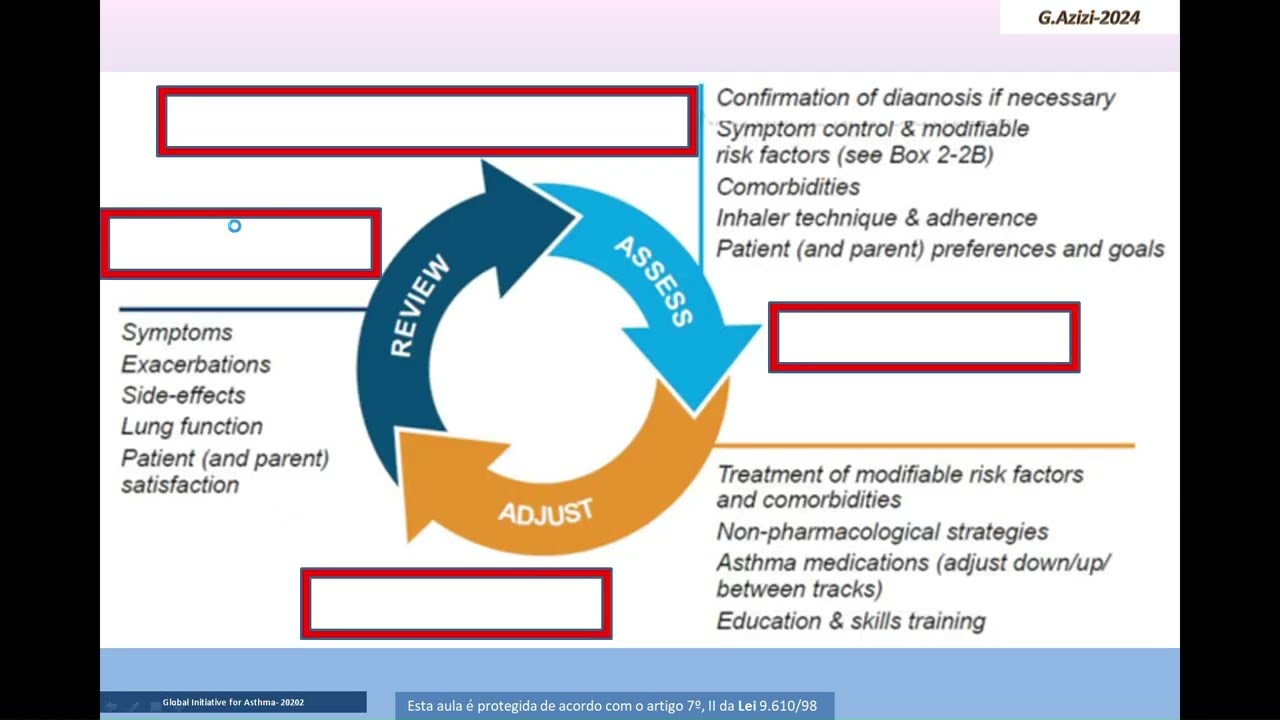 G.Azizi-2024

Confirmation of diagnosis if necessary
Symptom control & modifiable risk factors (see Box 2-2B)
Comorbidities
Inhaler technique & adherence
Patient (and parent) preferences and goals

REVIEW

ASSESS

ADJUST

Symptoms
Exacerbations
Side-effects
Lung function
Patient (and parent) satisfaction

Treatment of modifiable risk factors and comorbidities
Non-pharmacological strategies
Asthma medications (adjust down/up/ between tracks)
Education & skills training

Global Initiative for Asthma- 20202

Esta aula é protegida de acordo com o artigo 7º, II da Lei 9.610/98